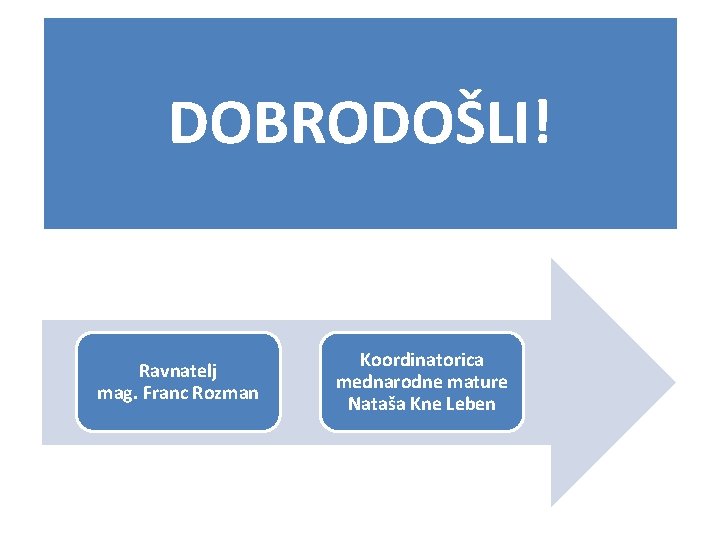 DOBRODOŠLI!

Ravnatelj
mag. Franc Rozman

Koordinatorica
mednarodne mature
Nataša Kne Leben